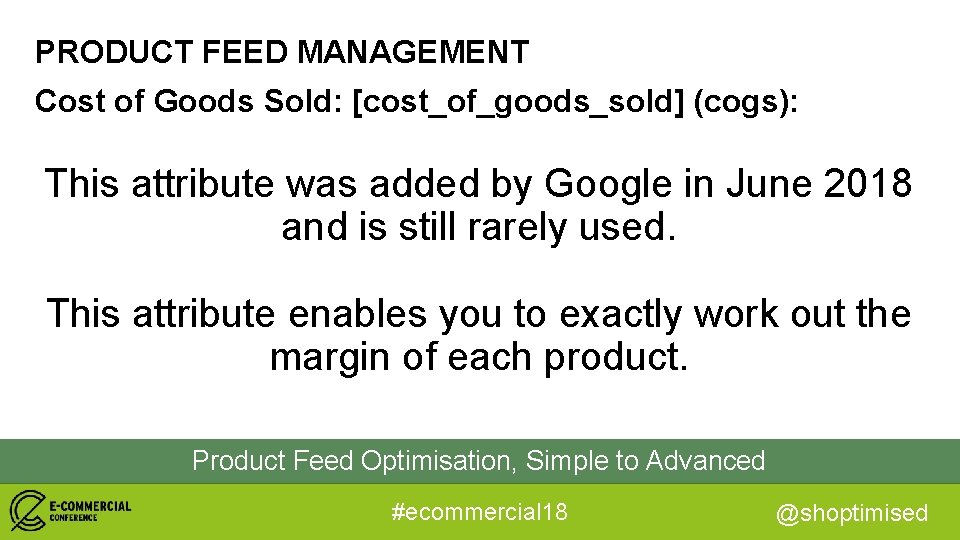 PRODUCT FEED MANAGEMENT

Cost of Goods Sold: [cost_of_goods_sold] (cogs):

This attribute was added by Google in June 2018 and is still rarely used.

This attribute enables you to exactly work out the margin of each product.

Product Feed Optimisation, Simple to Advanced

E-COMMERCIAL CONFERENCE

#ecommercial18

@shoptimised